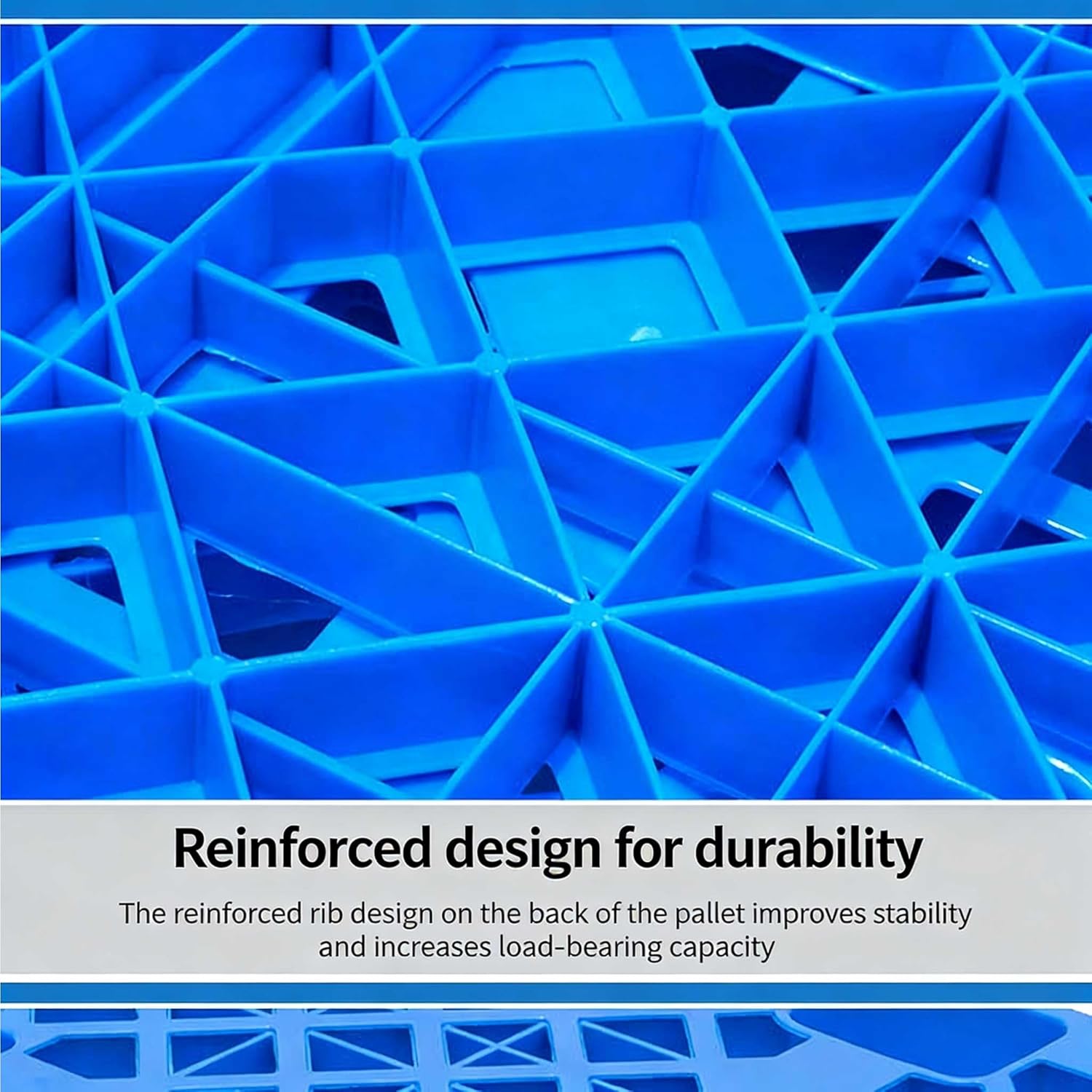 Reinforced design for durability

The reinforced rib design on the back of the pallet improves stability and increases load-bearing capacity